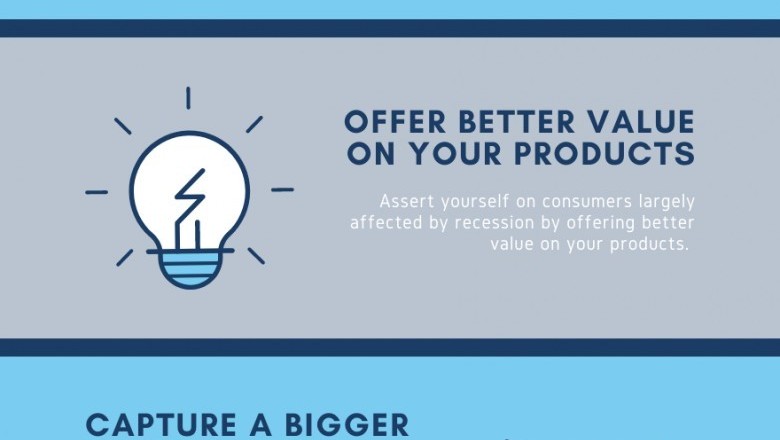 OFFER BETTER VALUE ON YOUR PRODUCTS

Assert yourself on consumers largely affected by recession by offering better value on your products.

CAPTURE A BIGGER